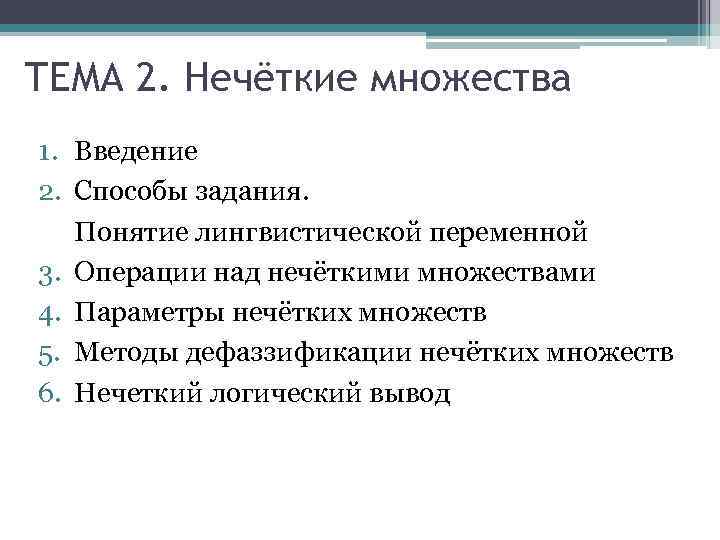 ТЕМА 2. Нечёткие множества

1. Введение
2. Способы задания.
Понятие лингвистической переменной
3. Операции над нечёткими множествами
4. Параметры нечётких множеств
5. Методы дефаззификации нечётких множеств
6. Нечеткий логический вывод